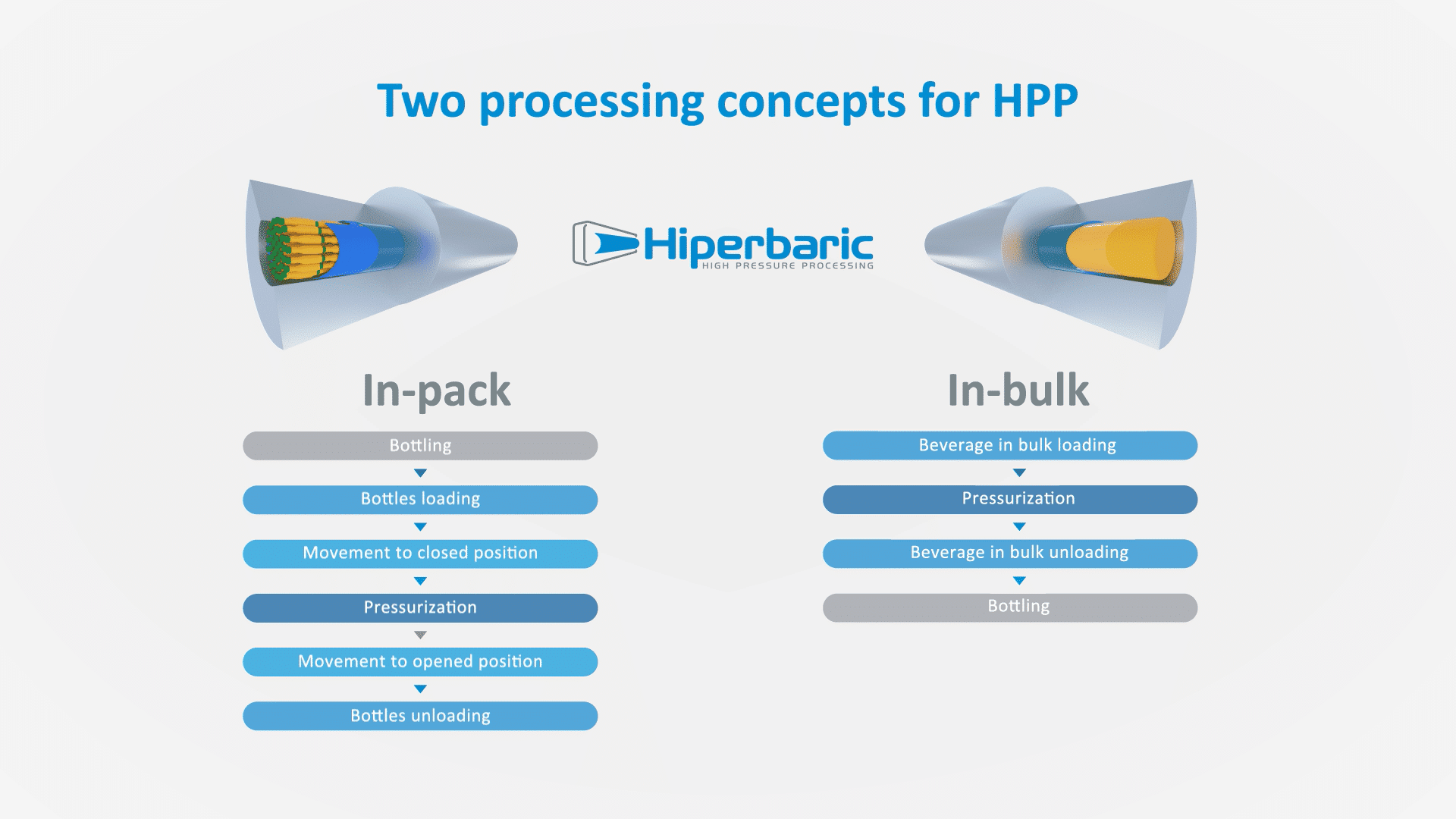 Two processing concepts for HPP

Hiperbaric
HIGH PRESSURE PROCESSING

In-pack

Bottling

Bottles loading

Movement to closed position

Pressurization

Movement to opened position

Bottles unloading

In-bulk

Beverage in bulk loading

Pressurization

Beverage in bulk unloading

Bottling